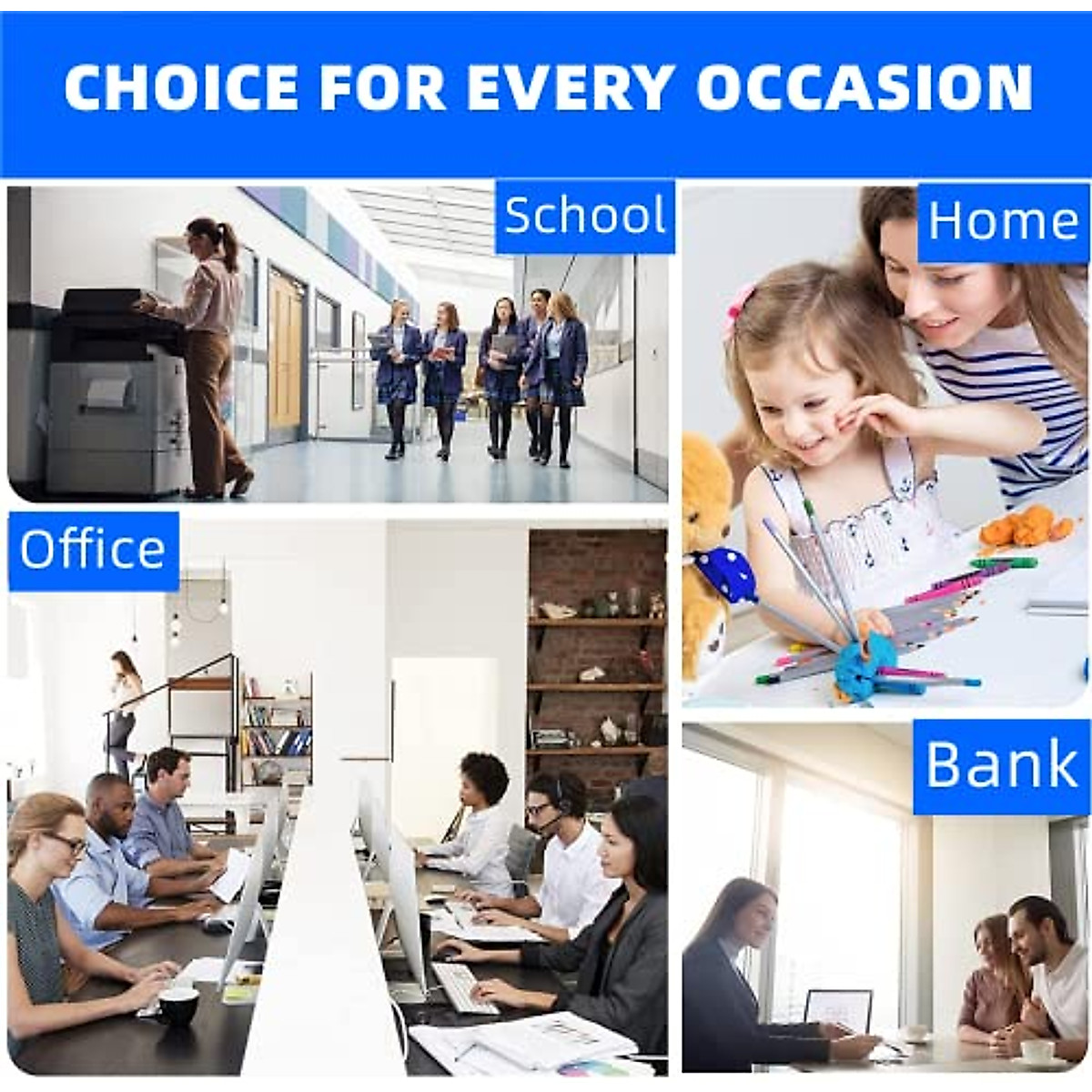 CHOICE FOR EVERY OCCASION

School

Home

Office

Bank